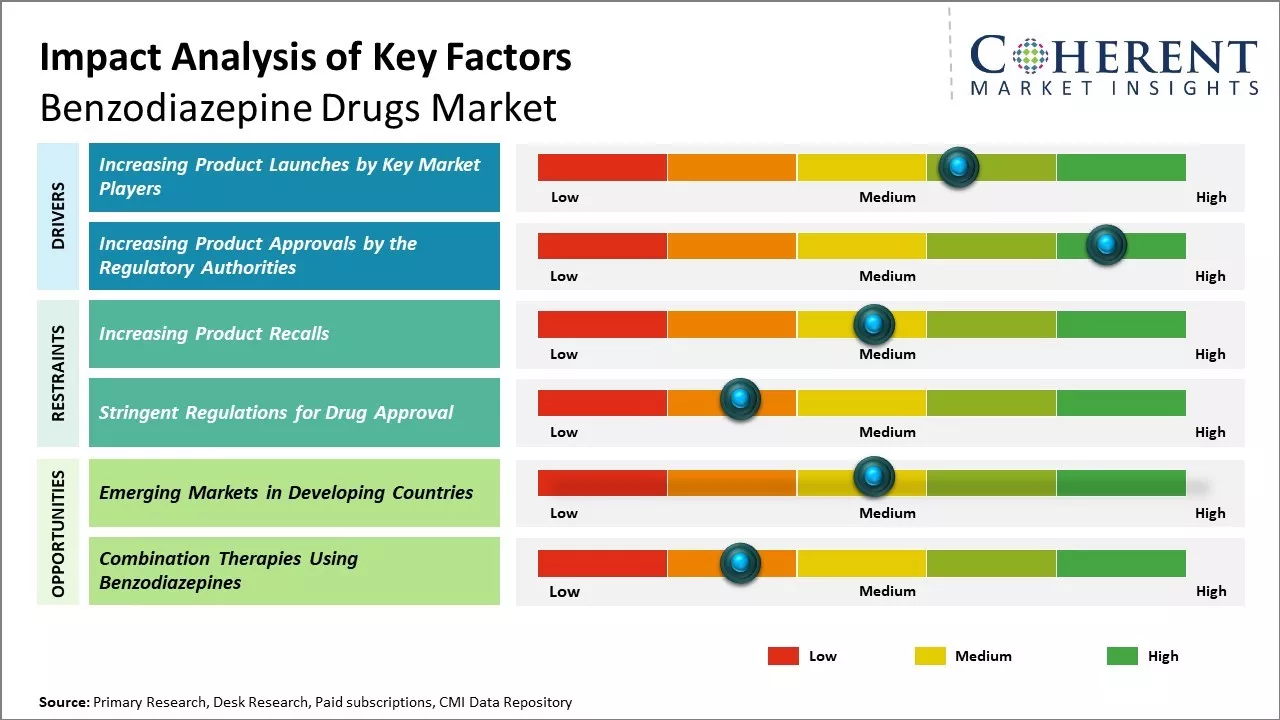 Impact Analysis of Key Factors
Benzodiazepine Drugs Market

COHERENT
MARKET INSIGHTS

DRIVERS

Increasing Product Launches by Key Market Players
Low Medium High

Increasing Product Approvals by the Regulatory Authorities
Low Medium High

RESTRAINTS

Increasing Product Recalls
Low Medium High

Stringent Regulations for Drug Approval
Low Medium High

OPPORTUNITIES

Emerging Markets in Developing Countries
Low Medium High

Combination Therapies Using Benzodiazepines
Low Medium High

Low Medium High

Source: Primary Research, Desk Research, Paid subscriptions, CMI Data Repository